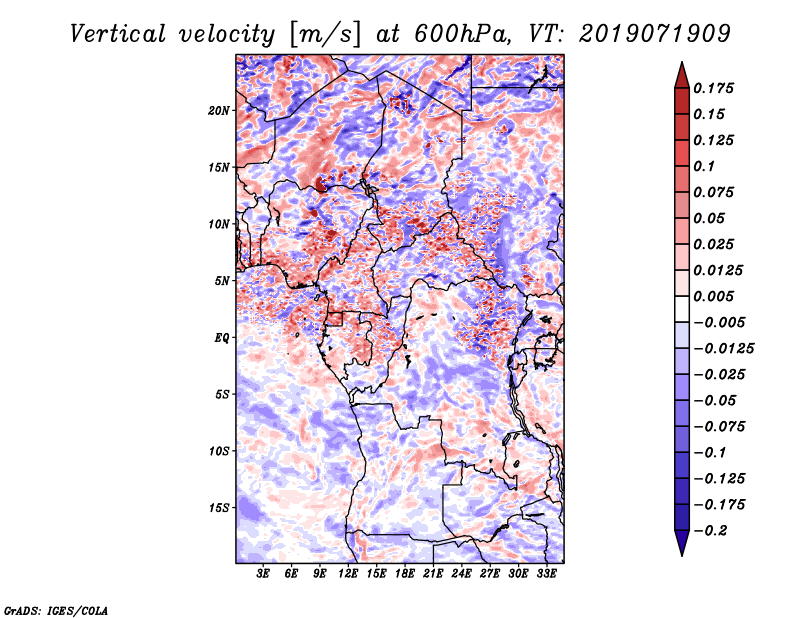 Vertical velocity [m/s] at 600hPa, VT: 2019071909

20N
15N
10N
5N
EQ
5S
10S
15S

3E 6E 9E 12E 15E 18E 21E 24E 27E 30E 33E

0.175
0.15
0.125
0.1
0.075
0.05
0.025
0.0125
0.005
−0.005
−0.0125
−0.025
−0.05
−0.075
−0.1
−0.125
−0.175
−0.2

GrADS: IGES/COLA